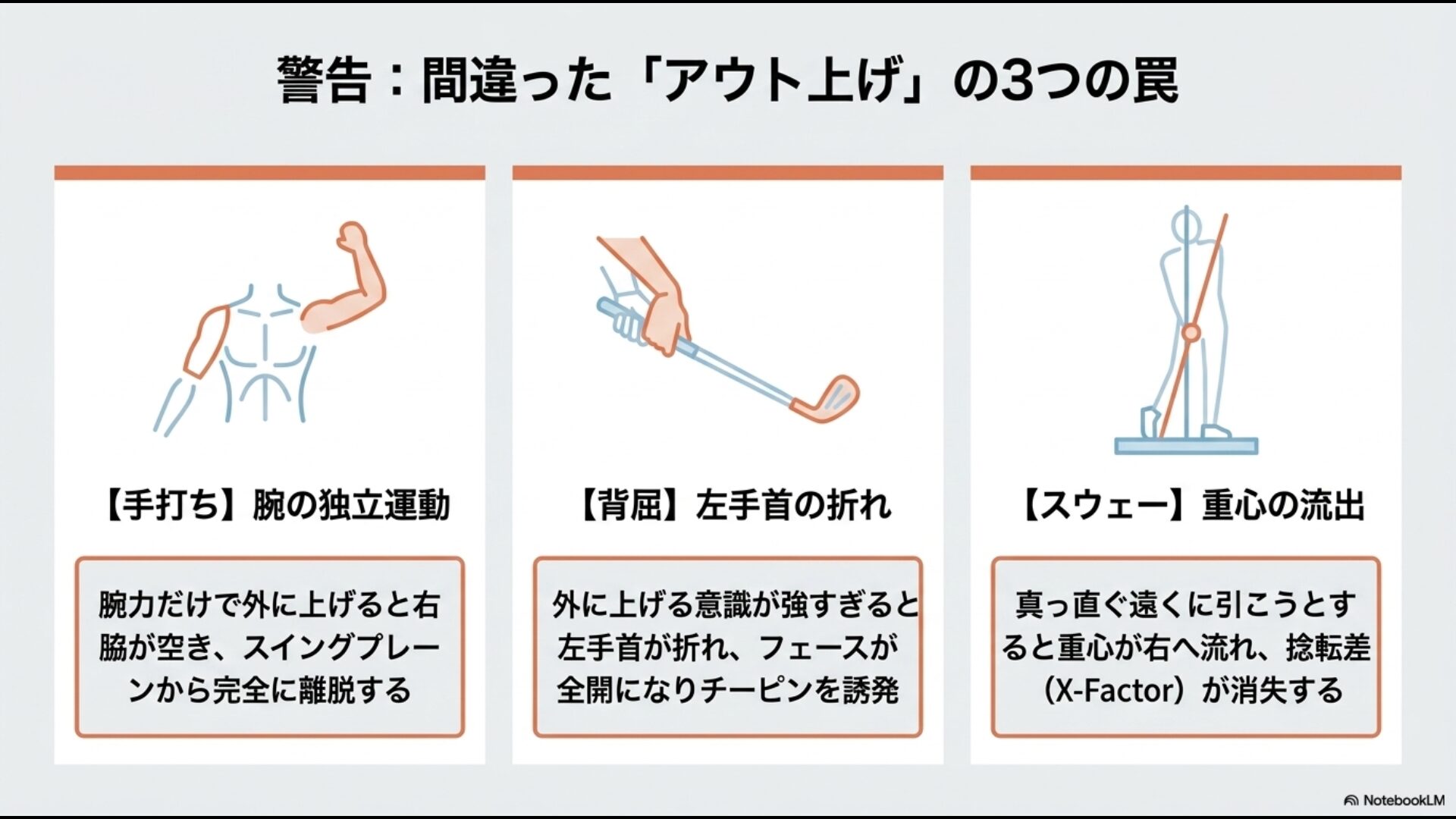 警告：間違った「アウト上げ」の3つの罠

【手打ち】腕の独立運動

腕力だけで外に上げると右脇が空き、スイングプレーンから完全に離脱する

【背屈】左手首の折れ

外に上げる意識が強すぎると左手首が折れ、フェースが全開になりチーピンを誘発

【スウェー】重心の流出

真っ直ぐ遠くに引こうとすると重心が右へ流れ、捻転差（X-Factor）が消失する

NotebookLM